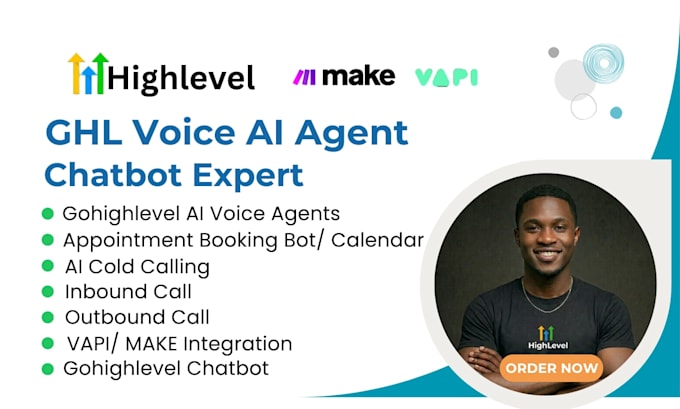 Highlevel make VAPI

GHL Voice AI Agent Chatbot Expert

Gohighlevel AI Voice Agents
Appointment Booking Bot/ Calendar
AI Cold Calling
Inbound Call
Outbound Call
VAPI/ MAKE Integration
Gohighlevel Chatbot

HighLevel

ORDER NOW